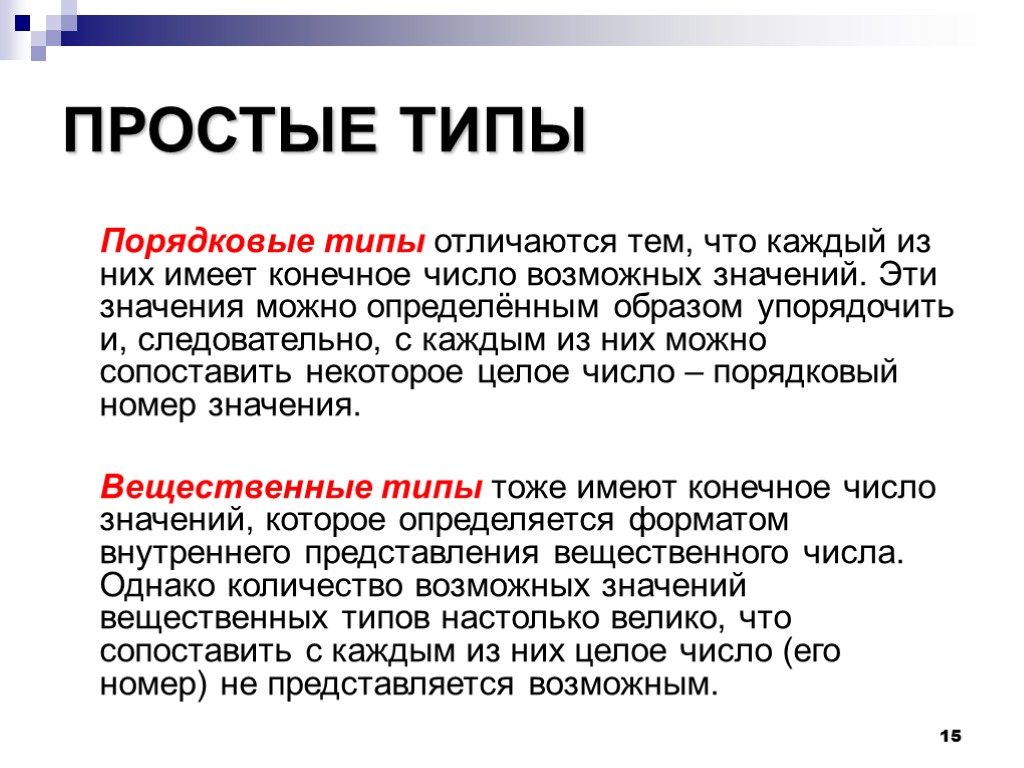 ПРОСТЫЕ ТИПЫ

Порядковые типы отличаются тем, что каждый из них имеет конечное число возможных значений. Эти значения можно определённым образом упорядочить и, следовательно, с каждым из них можно сопоставить некоторое целое число – порядковый номер значения.

Вещественные типы тоже имеют конечное число значений, которое определяется форматом внутреннего представления вещественного числа. Однако количество возможных значений вещественных типов настолько велико, что сопоставить с каждым из них целое число (его номер) не представляется возможным.

15